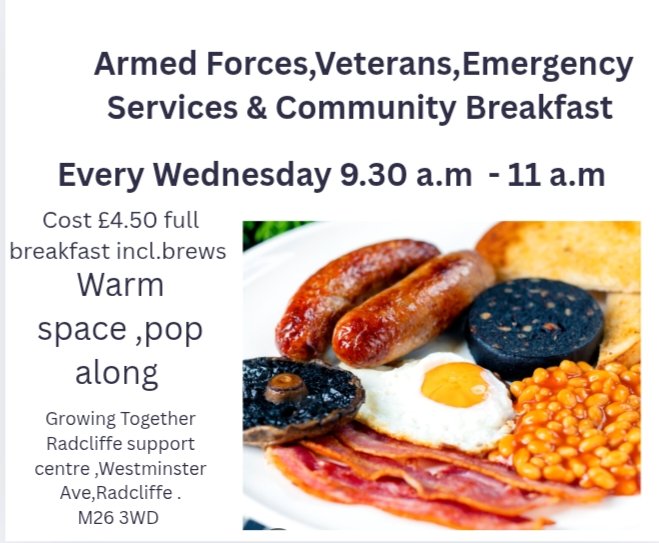 Armed Forces,Veterans,Emergency Services & Community Breakfast

Every Wednesday 9.30 a.m  - 11 a.m

Cost £4.50 full breakfast incl.brews

Warm space ,pop along

Growing Together Radcliffe support centre ,Westminster Ave,Radcliffe . M26 3WD